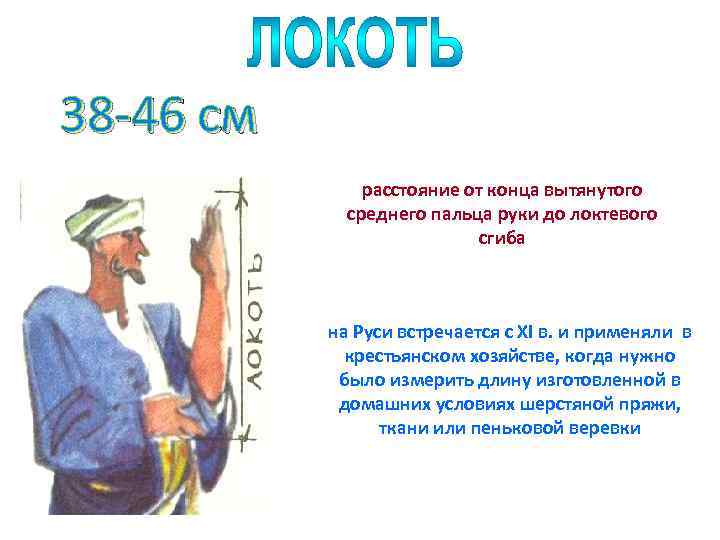 ЛОКОТЬ

38-46 см

ЛОКОТЬ

расстояние от конца вытянутого среднего пальца руки до локтевого сгиба

на Руси встречается с XI в. и применяли в крестьянском хозяйстве, когда нужно было измерить длину изготовленной в домашних условиях шерстяной пряжи, ткани или пеньковой веревки